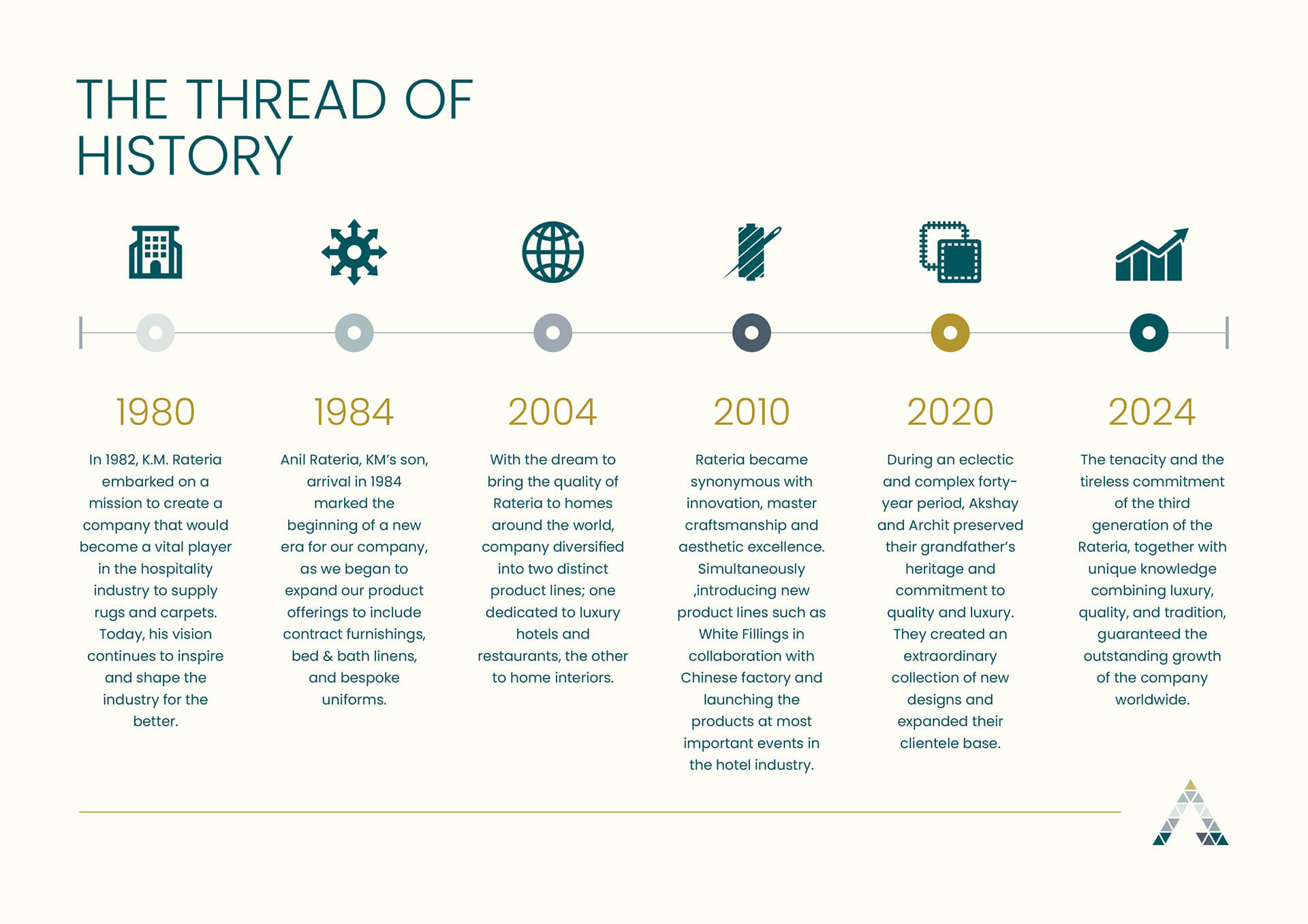 THE THREAD OF HISTORY

1980

In 1982, K.M. Rateria embarked on a mission to create a company that would become a vital player in the hospitality industry to supply rugs and carpets. Today, his vision continues to inspire and shape the industry for the better.

1984

Anil Rateria, KM's son, arrival in 1984 marked the beginning of a new era for our company, as we began to expand our product offerings to include contract furnishings, bed & bath linens, and bespoke uniforms.

2004

With the dream to bring the quality of Rateria to homes around the world, company diversified into two distinct product lines; one dedicated to luxury hotels and restaurants, the other to home interiors.

2010

Rateria became synonymous with innovation, master craftsmanship and aesthetic excellence. Simultaneously ,introducing new product lines such as White Fillings in collaboration with Chinese factory and launching the products at most important events in the hotel industry.

2020

During an eclectic and complex forty-year period, Akshay and Archit preserved their grandfather's heritage and commitment to quality and luxury. They created an extraordinary collection of new designs and expanded their clientele base.

2024

The tenacity and the tireless commitment of the third generation of the Rateria, together with unique knowledge combining luxury, quality, and tradition, guaranteed the outstanding growth of the company worldwide.